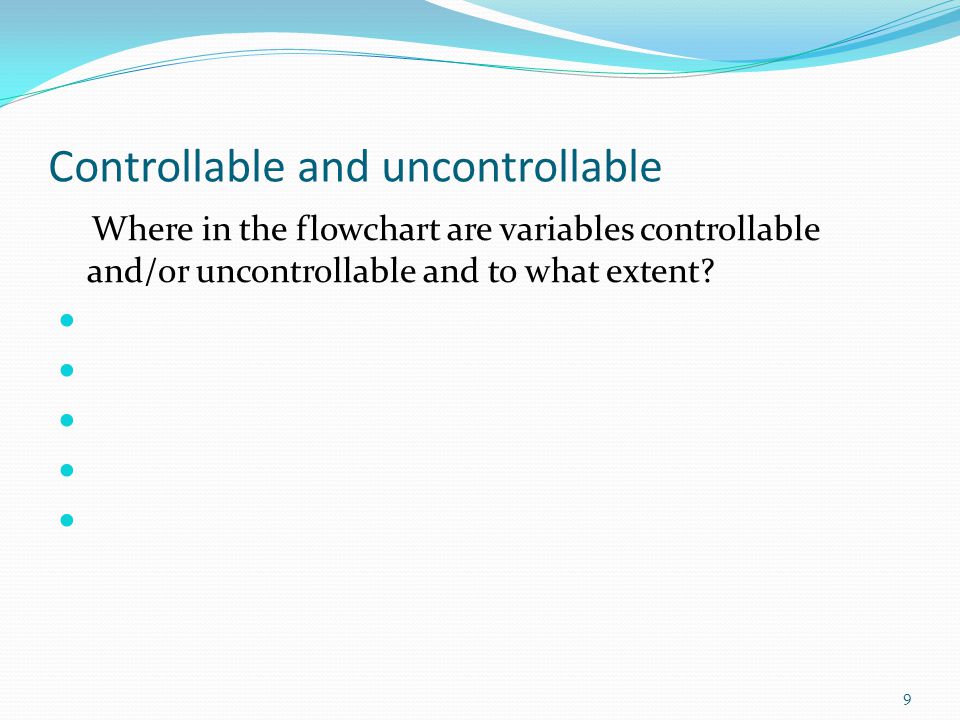 Controllable and uncontrollable

Where in the flowchart are variables controllable and/or uncontrollable and to what extent?

9